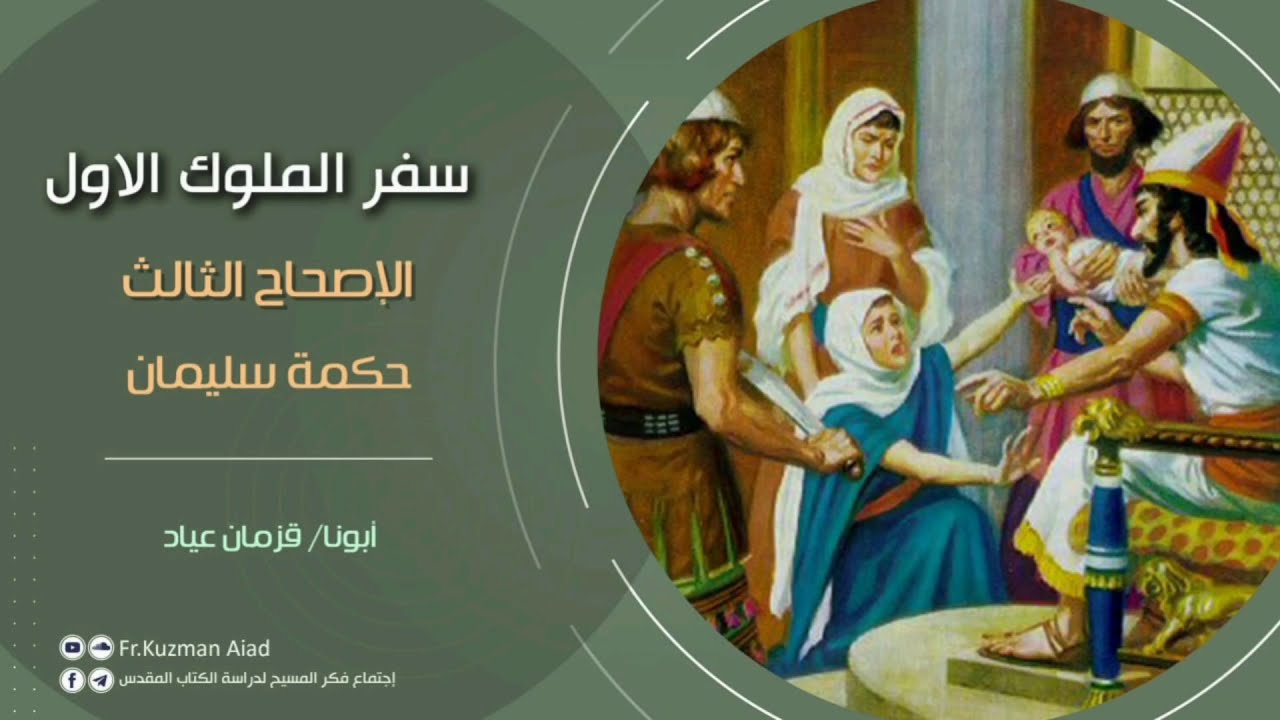 سفر الملوك الاول

الإصحاح الثالث

حكمة سليمان

أبونا/ قزمان عياد

Fr.Kuzman Aiad

إجتماع فكر المسيح لدراسة الكتاب المقدس